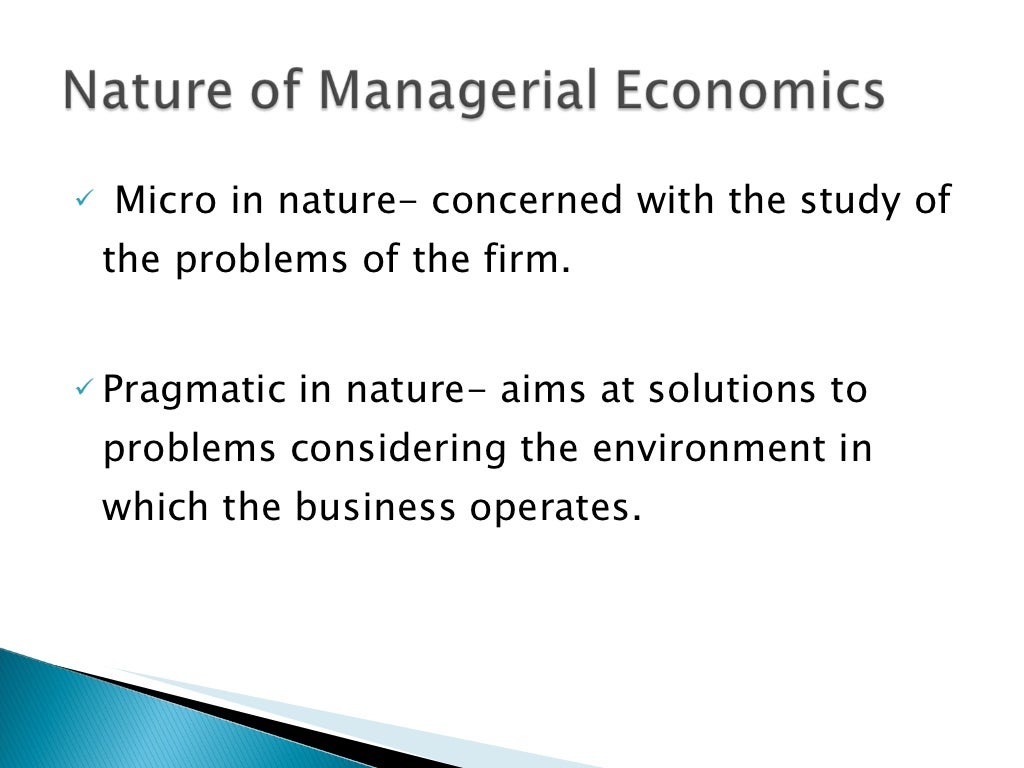 Nature of Managerial Economics

✓ Micro in nature- concerned with the study of the problems of the firm.

✓ Pragmatic in nature- aims at solutions to problems considering the environment in which the business operates.